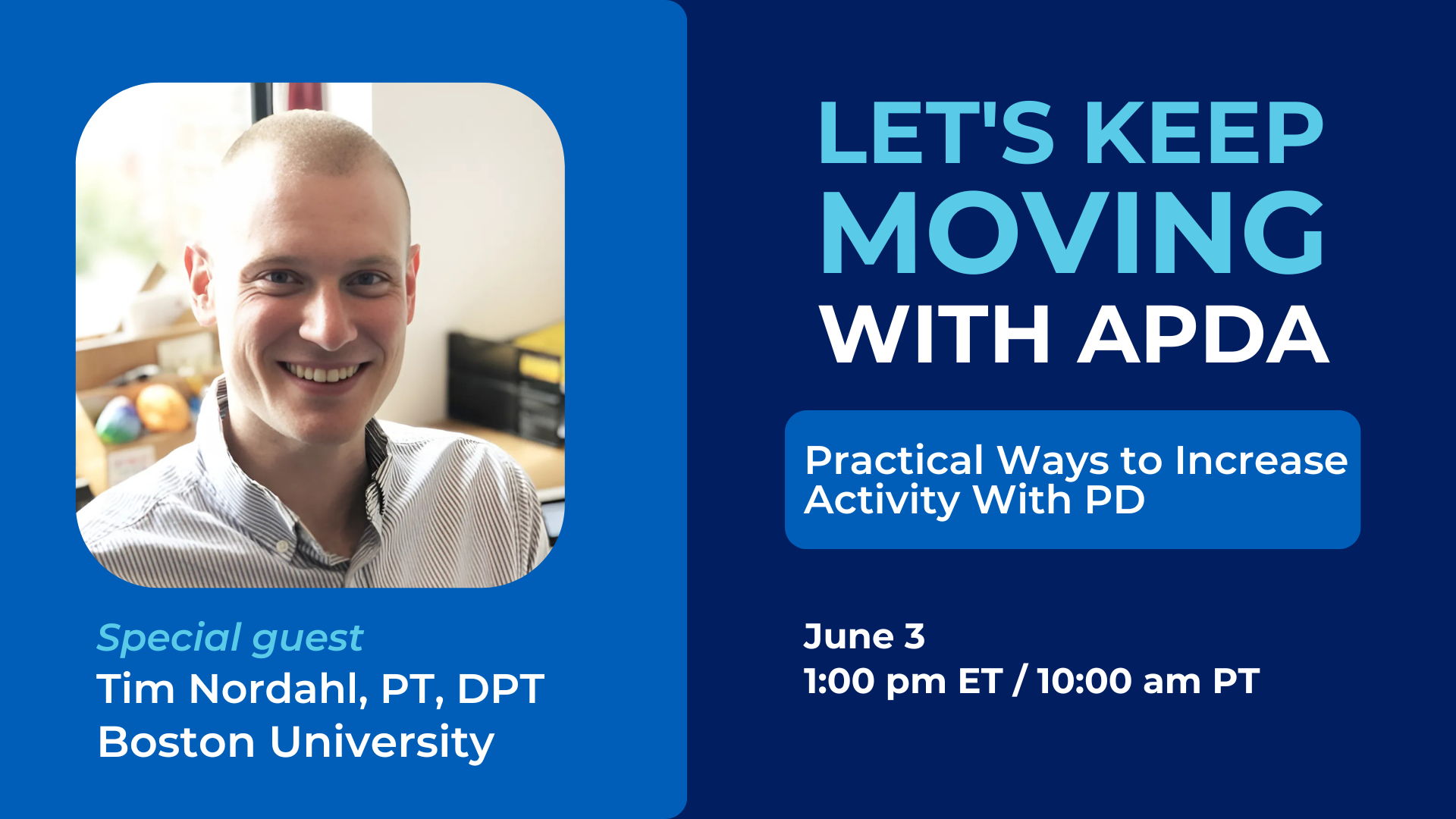 Special guest
Tim Nordahl, PT, DPT
Boston University

LET'S KEEP MOVING WITH APDA

Practical Ways to Increase Activity With PD

June 3
1:00 pm ET / 10:00 am PT